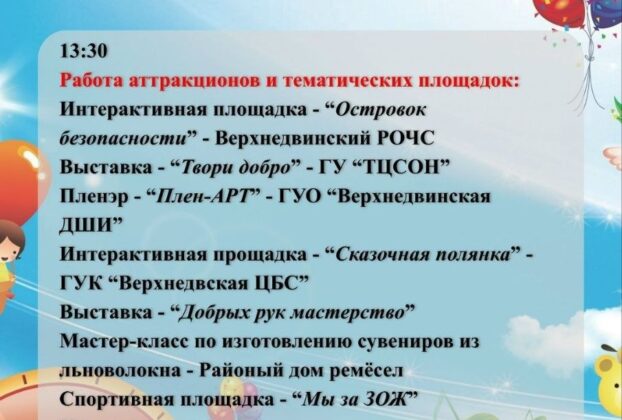 13:30
Работа аттракционов и тематических площадок:
Интерактивная площадка - “Островок безопасности” - Верхнедвинский РОЧС
Выставка - “Твори добро” - ГУ “ТЦСОН”
Пленэр - “Плен-АРТ” - ГУО “Верхнедвинская ДШИ”
Интерактивная прощадка - “Сказочная полянка” - ГУК “Верхнедвская ЦБС”
Выставка - “Добрых рук мастерство”
Мастер-класс по изготовлению сувениров из льноволокна - Районый дом ремёсел
Спортивная площадка - “Мы за ЗОЖ”